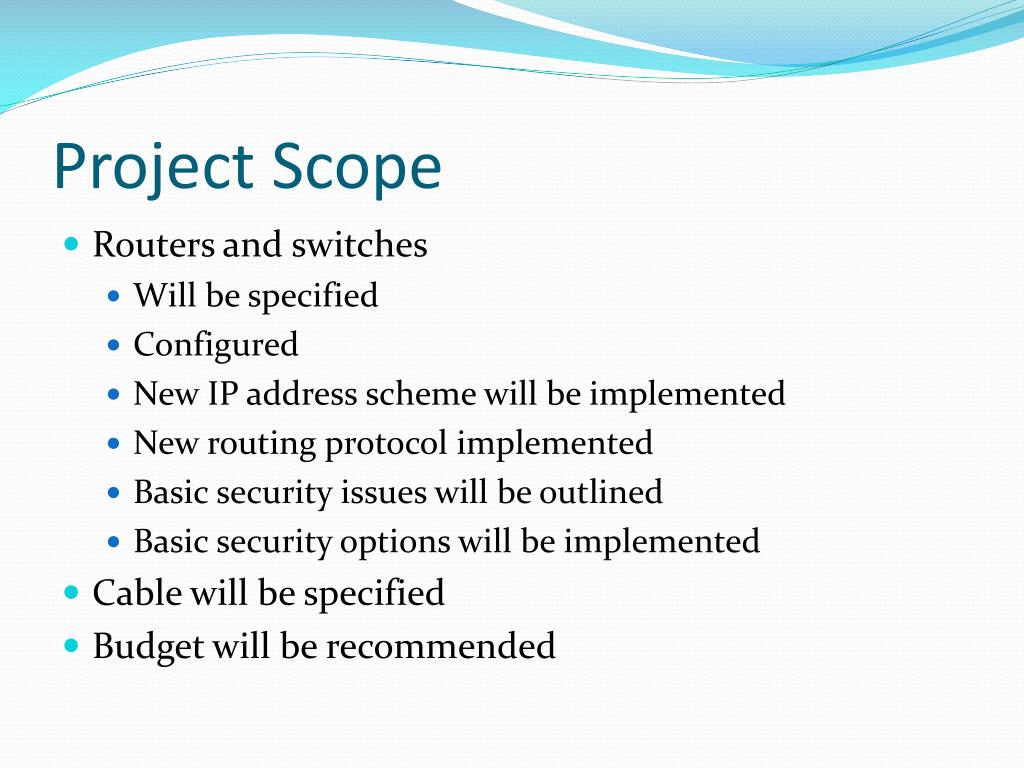 Project Scope

- Routers and switches
  - Will be specified
  - Configured
  - New IP address scheme will be implemented
  - New routing protocol implemented
  - Basic security issues will be outlined
  - Basic security options will be implemented
- Cable will be specified
- Budget will be recommended